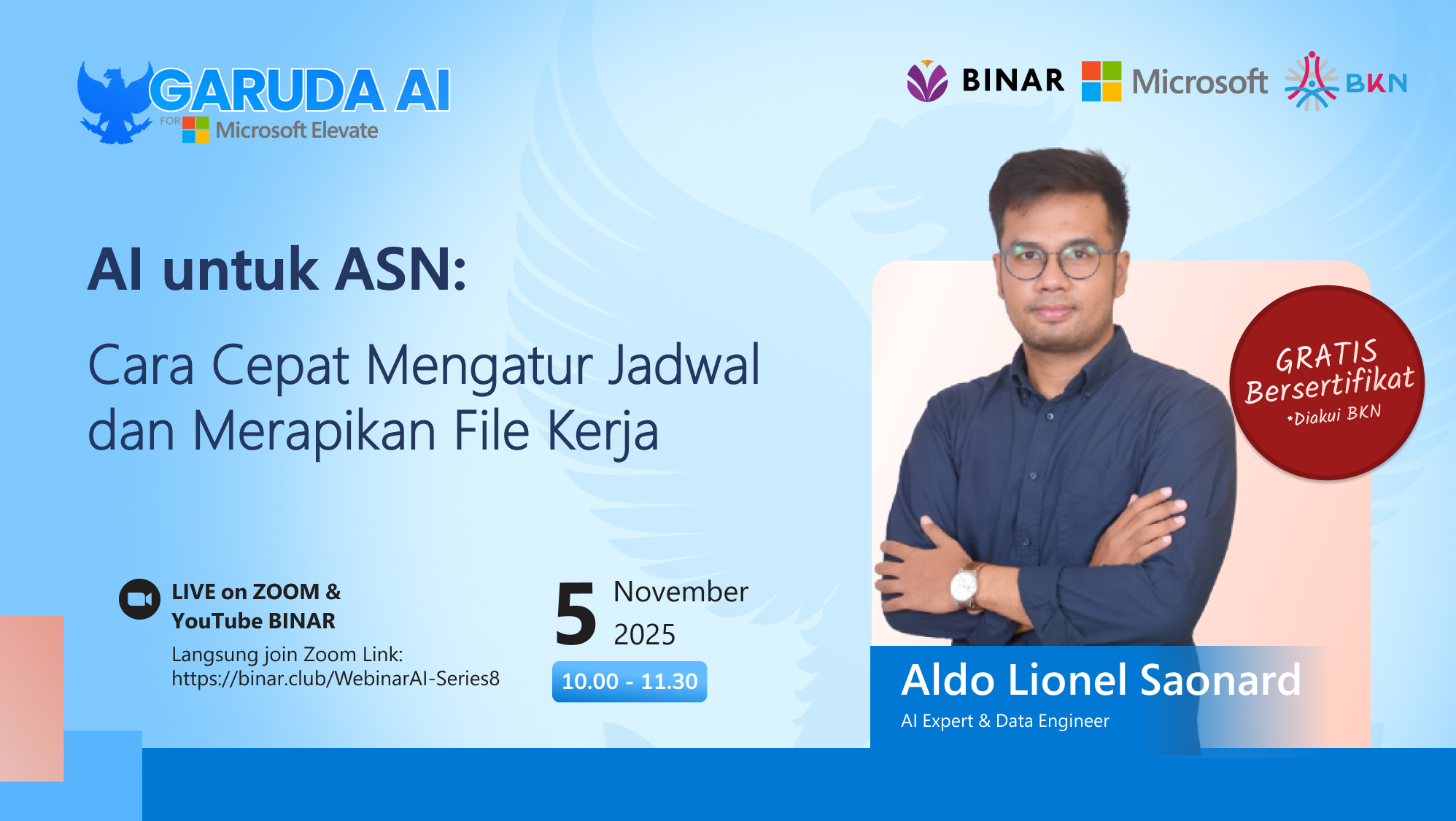 GARUDA AI
FOR Microsoft Elevate

BINAR Microsoft BKN

AI untuk ASN:

Cara Cepat Mengatur Jadwal dan Merapikan File Kerja

GRATIS Bersertifikat
*Diakui BKN

LIVE on ZOOM & YouTube BINAR
Langsung join Zoom Link: https://binar.club/WebinarAI-Series8

5 November 2025
10.00 - 11.30

Aldo Lionel Saonard
AI Expert & Data Engineer